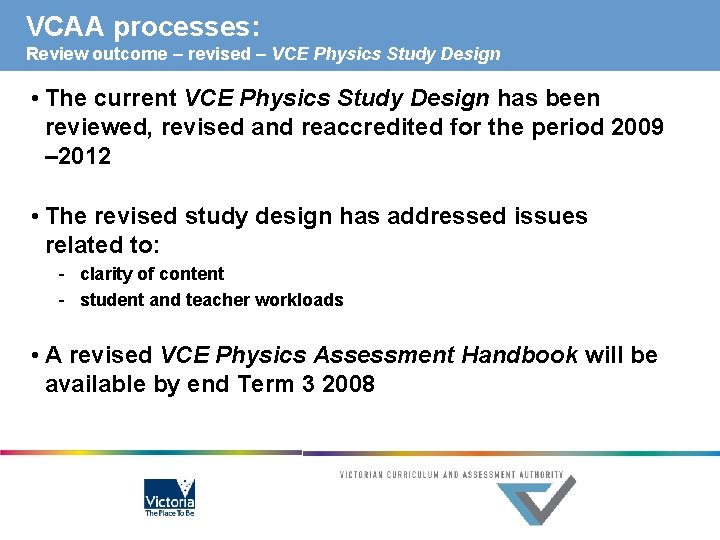 VCAA processes:
Review outcome – revised – VCE Physics Study Design

• The current VCE Physics Study Design has been reviewed, revised and reaccredited for the period 2009 –2012

• The revised study design has addressed issues related to:
- clarity of content
- student and teacher workloads

• A revised VCE Physics Assessment Handbook will be available by end Term 3 2008

Victoria
The Place To Be

VICTORIAN CURRICULUM AND ASSESSMENT AUTHORITY